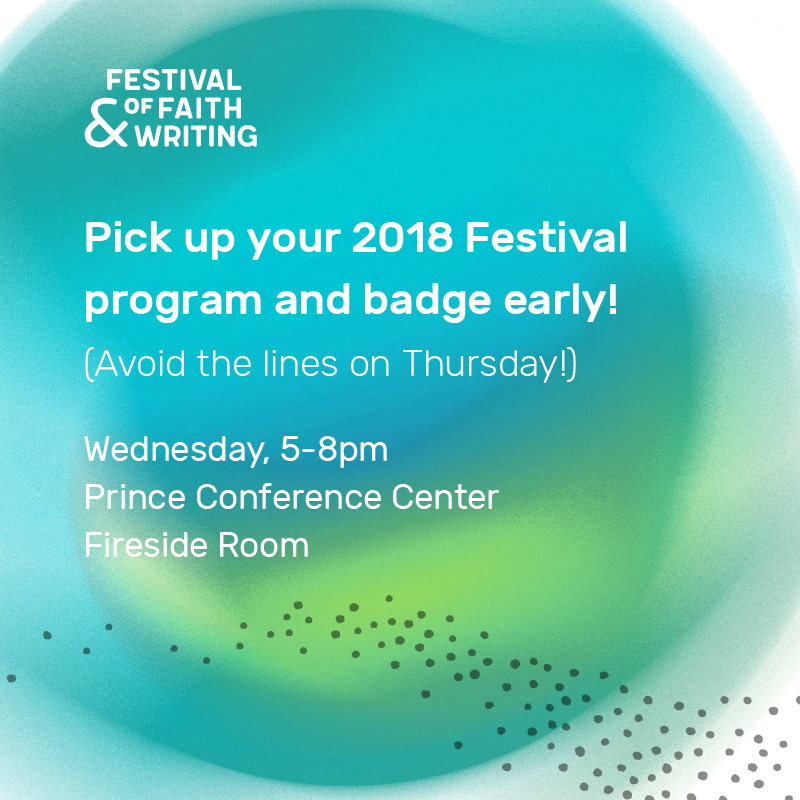 FESTIVAL OF FAITH & WRITING

Pick up your 2018 Festival program and badge early!

(Avoid the lines on Thursday!)

Wednesday, 5-8pm
Prince Conference Center
Fireside Room